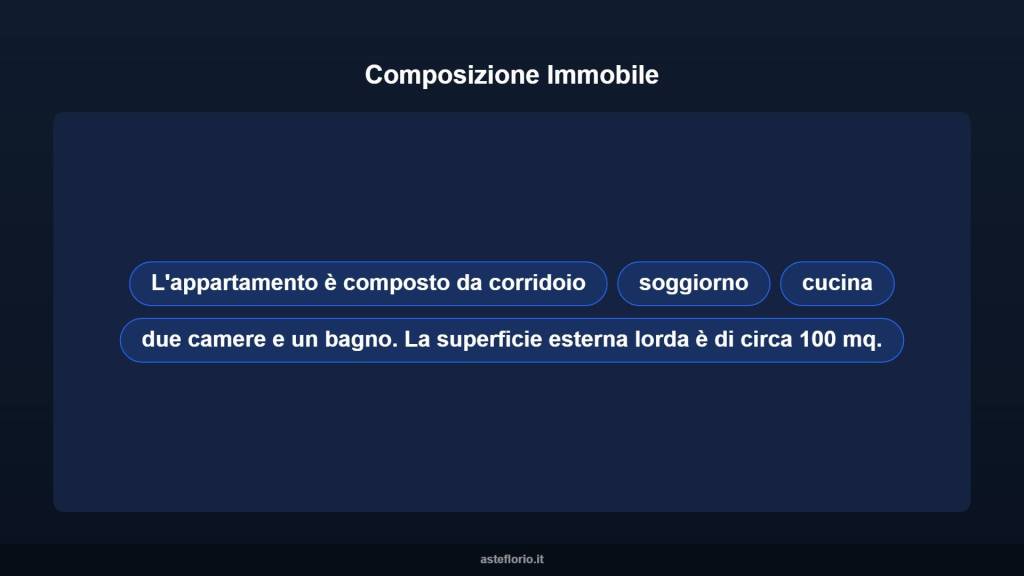 Composizione Immobile

L'appartamento è composto da corridoio

soggiorno

cucina

due camere e un bagno. La superficie esterna lorda è di circa 100 mq.

asteflorio.it